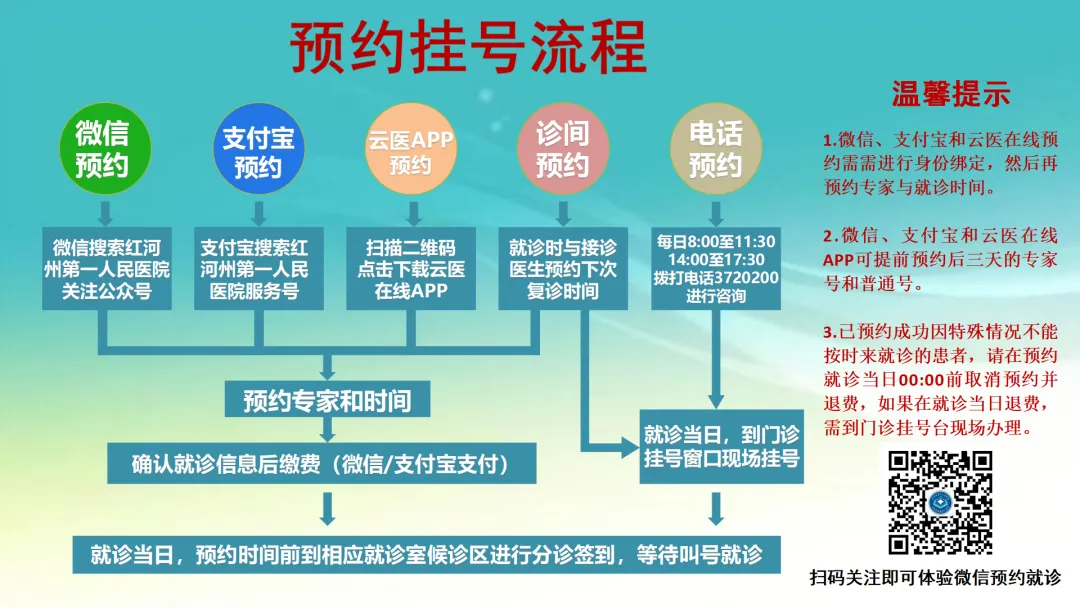 预约挂号流程

微信预约

支付宝预约

云医APP预约

诊间预约

电话预约

微信搜索红河州第一人民医院关注公众号

支付宝搜索红河州第一人民医院服务号

扫描二维码点击下载云医在线APP

就诊时与接诊医生预约下次复诊时间

每日8:00至11:30
14:00至17:30
拨打电话3720200进行咨询

预约专家和时间

确认就诊信息后缴费（微信/支付宝支付）

就诊当日，到门诊挂号窗口现场挂号

就诊当日，预约时间前到相应就诊室候诊区进行分诊签到，等待叫号就诊

温馨提示

1.微信、支付宝和云医在线预约需需进行身份绑定，然后再预约专家与就诊时间。

2.微信、支付宝和云医在线APP可提前预约后三天的专家号和普通号。

3.已预约成功因特殊情况不能按时来就诊的患者，请在预约就诊当日00:00前取消预约并退费，如果在就诊当日退费，需到门诊挂号台现场办理。

扫码关注即可体验微信预约就诊